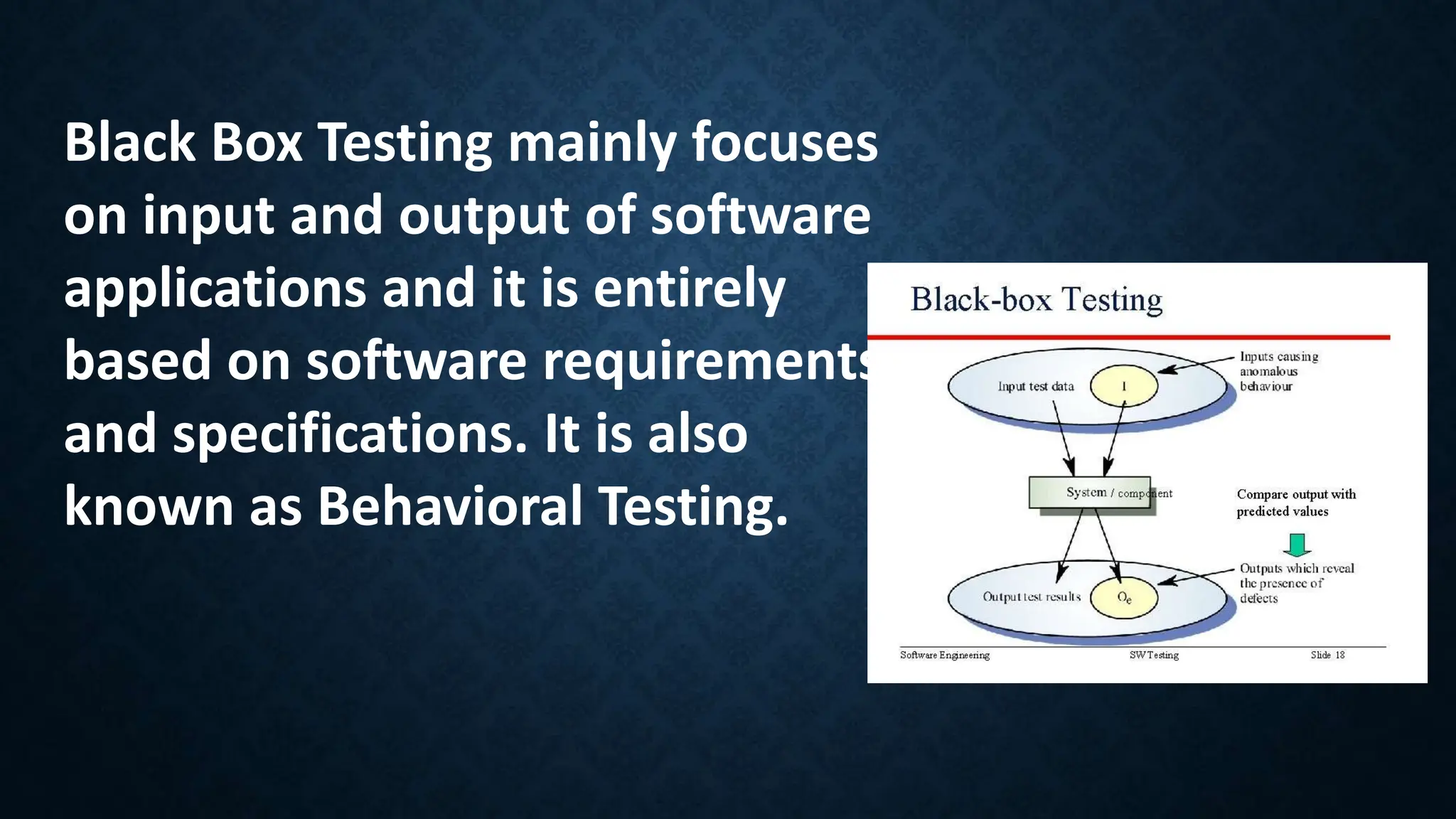 Black Box Testing mainly focuses on input and output of software applications and it is entirely based on software requirements and specifications. It is also known as Behavioral Testing.

Black-box Testing

Input test data

I

Inputs causing anomalous behaviour

System / component

Compare output with predicted values

Output test results

$O_e$

Outputs which reveal the presence of defects

Software Engineering SW Testing Slide 18